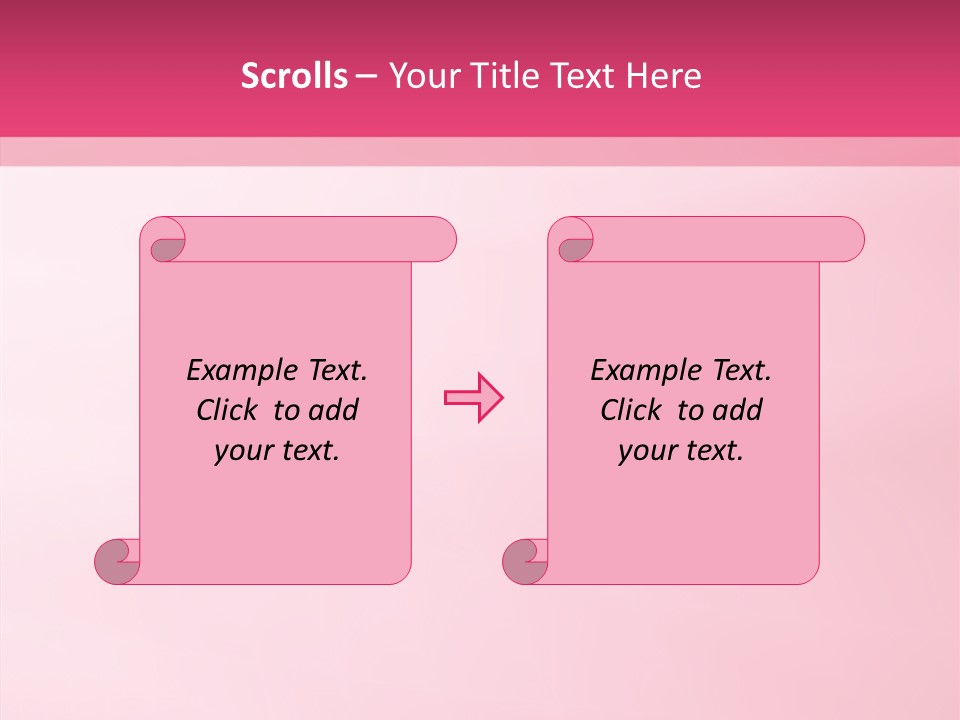 Scrolls – Your Title Text Here

Example Text. Click to add your text.

Example Text. Click to add your text.